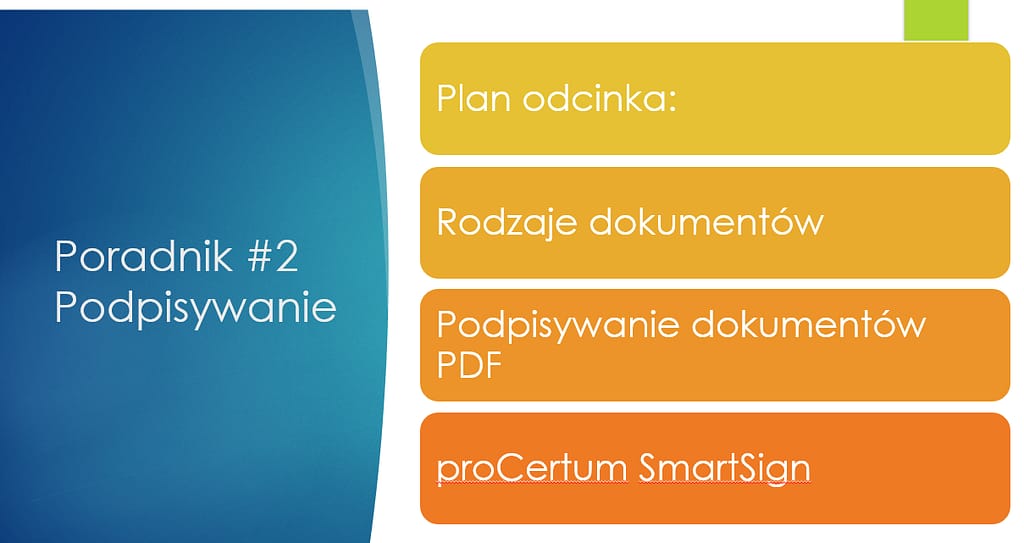 Poradnik #2
Podpisywanie

Plan odcinka:

Rodzaje dokumentów

Podpisywanie dokumentów PDF

proCertum SmartSign